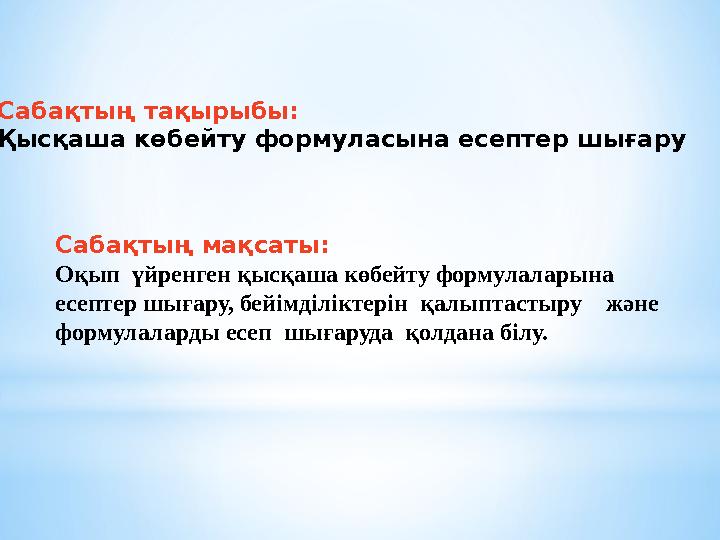 Сабақтың тақырыбы:
Қысқаша көбейту формуласына есептер шығару

Сабақтың мақсаты:
Оқып үйренген қысқаша көбейту формулаларына есептер шығару, бейімділіктерін қалыптастыру және формулаларды есеп шығаруда қолдана білу.